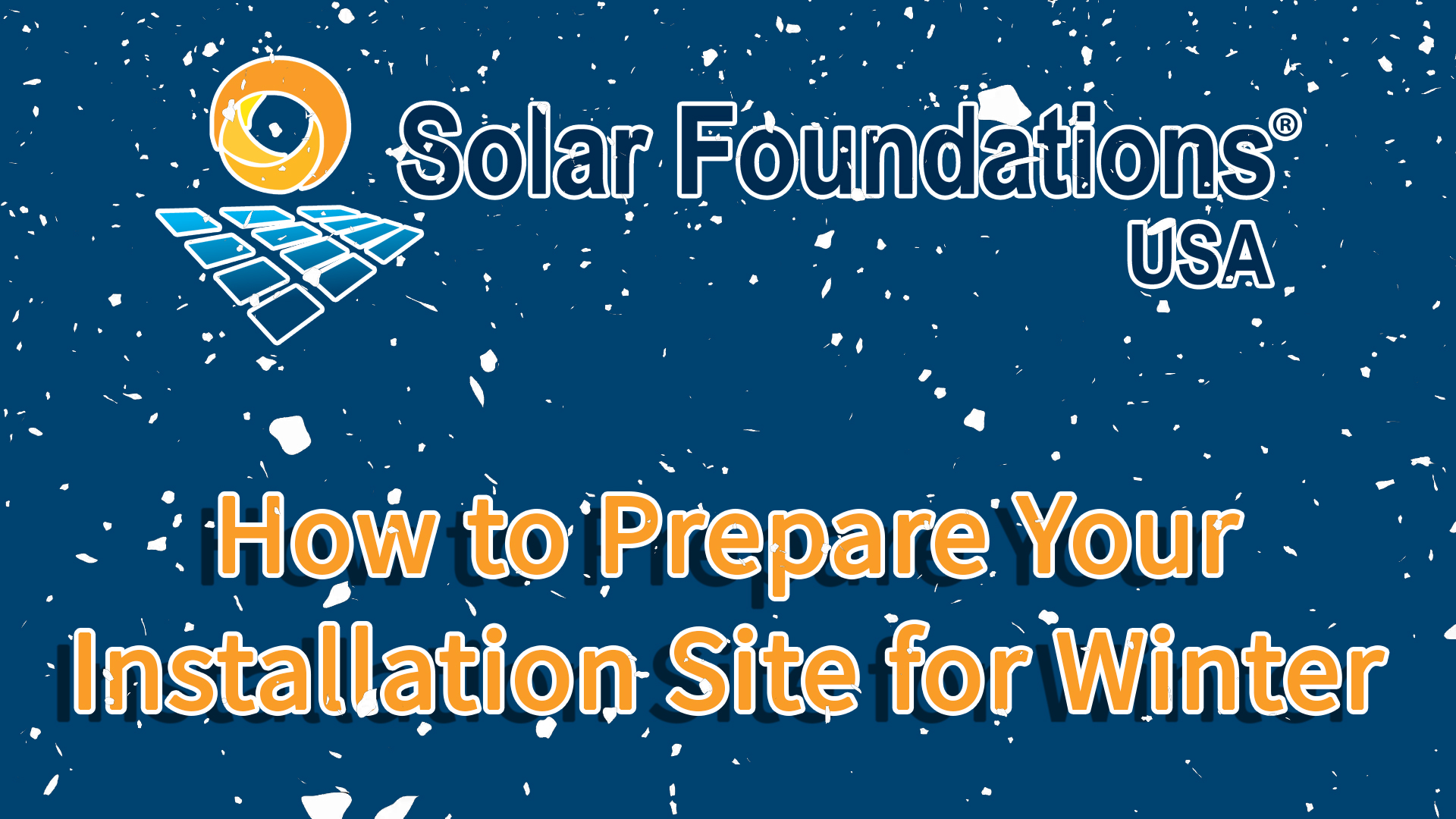 Solar Foundations®
USA

How to Prepare Your Installation Site for Winter